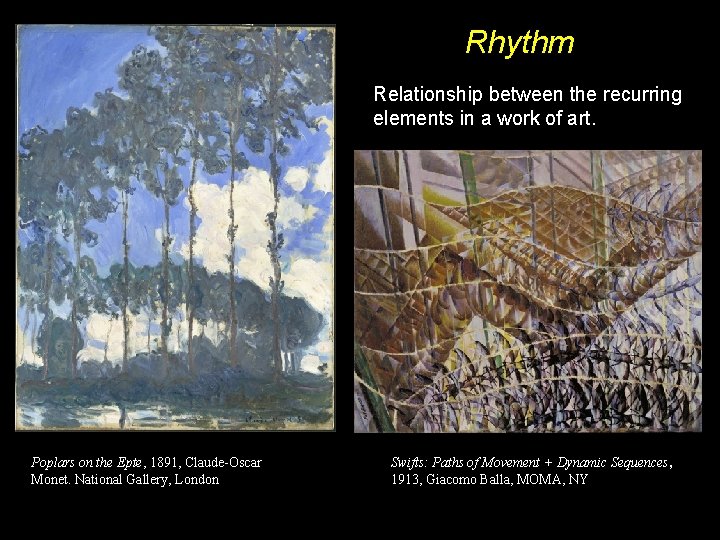 Rhythm

Relationship between the recurring elements in a work of art.

Poplars on the Epte, 1891, Claude-Oscar Monet. National Gallery, London

Swifts: Paths of Movement + Dynamic Sequences, 1913, Giacomo Balla, MOMA, NY